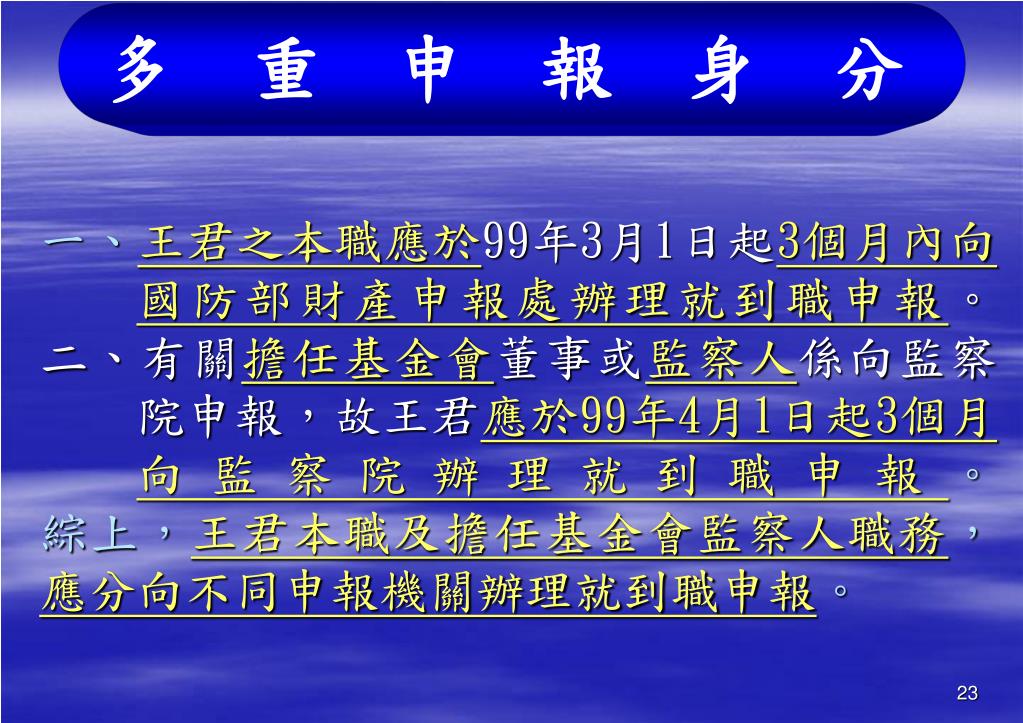 多 重 申 報 身 分

一、王君之本職應於99年3月1日起3個月內向國防部財產申報處辦理就到職申報。

二、有關擔任基金會董事或監察人係向監察院申報，故王君應於99年4月1日起3個月向監察院辦理就到職申報。

綜上，王君本職及擔任基金會監察人職務，應分向不同申報機關辦理就到職申報。

23